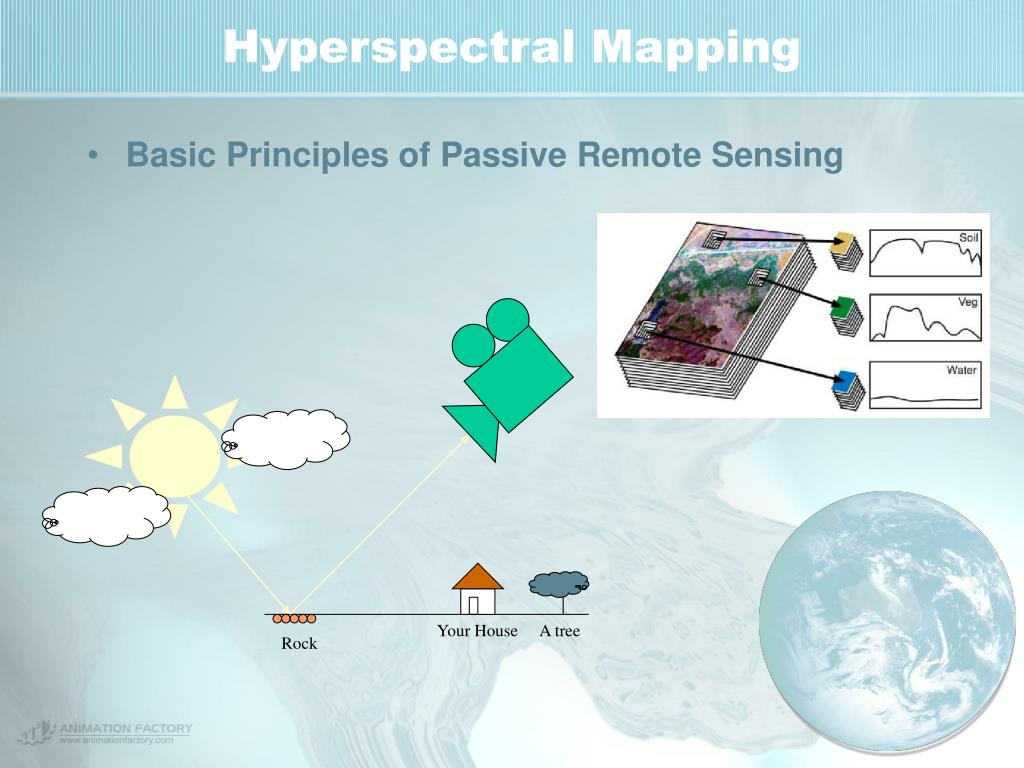 Hyperspectral Mapping

• Basic Principles of Passive Remote Sensing

Soil

Veg

Water

Rock

Your House

A tree

ANIMATION FACTORY
www.animationfactory.com